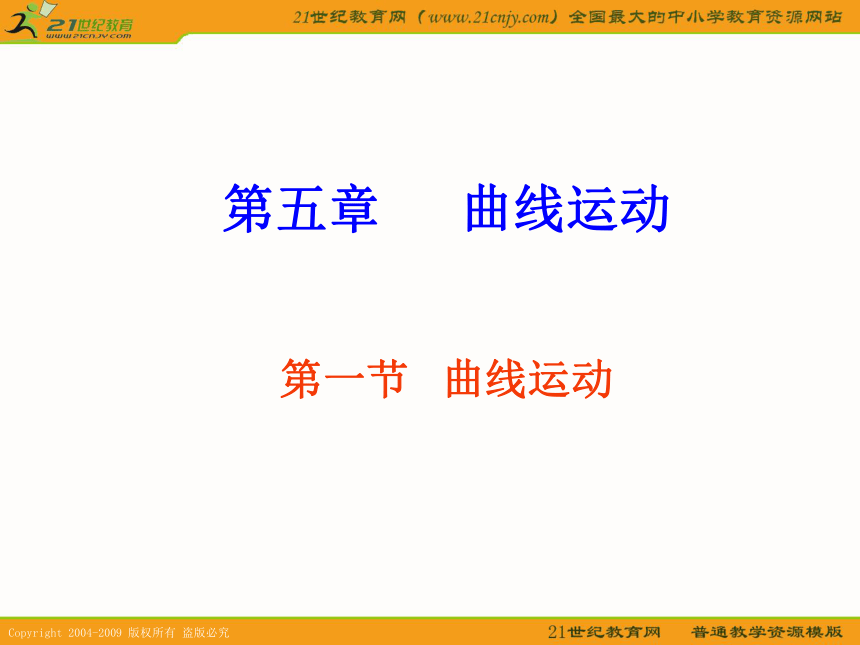 21世纪教育
www.21cnjy.com

21世纪教育网（www.21cnjy.com）全国最大的中小学教育资源网站

第五章　　曲线运动

第一节　曲线运动

Copyright 2004-2009 版权所有 盗版必究

21世纪教育网　　普通教学资源模版